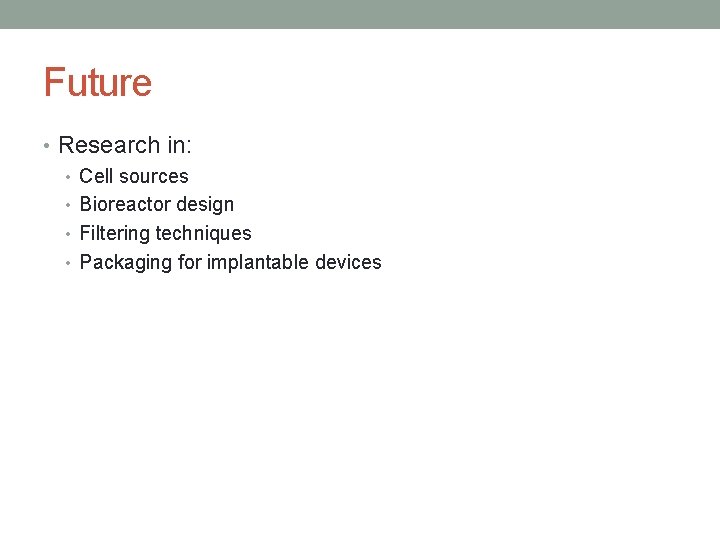 Future

• Research in:
  • Cell sources
  • Bioreactor design
  • Filtering techniques
  • Packaging for implantable devices